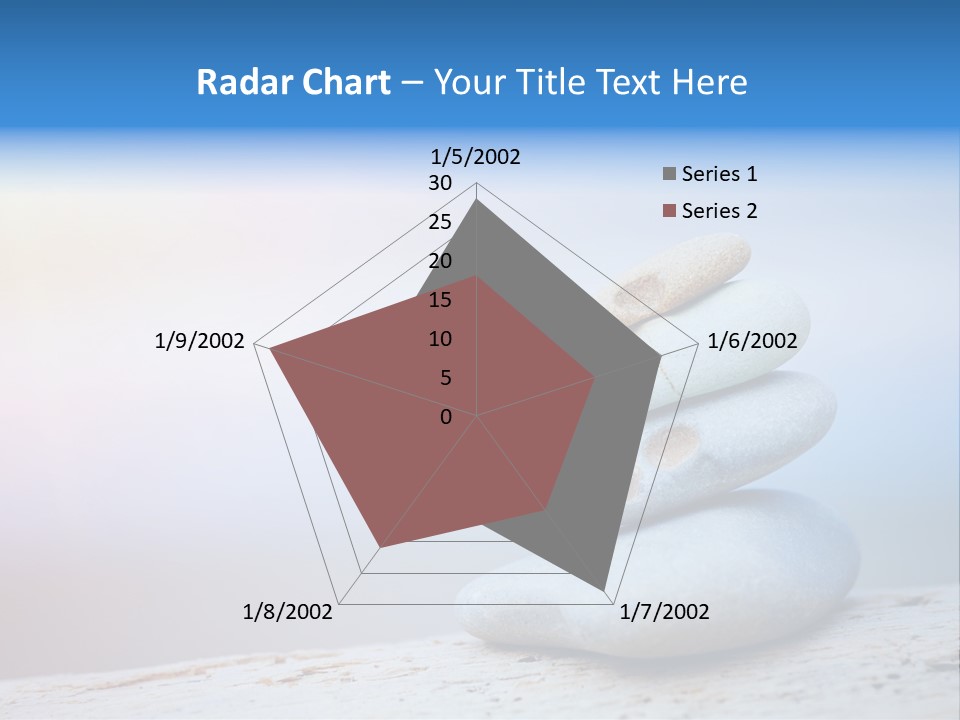 Radar Chart – Your Title Text Here

1/5/2002
30
25
20
15
10
5
0
1/6/2002
1/7/2002
1/8/2002
1/9/2002

Series 1
Series 2